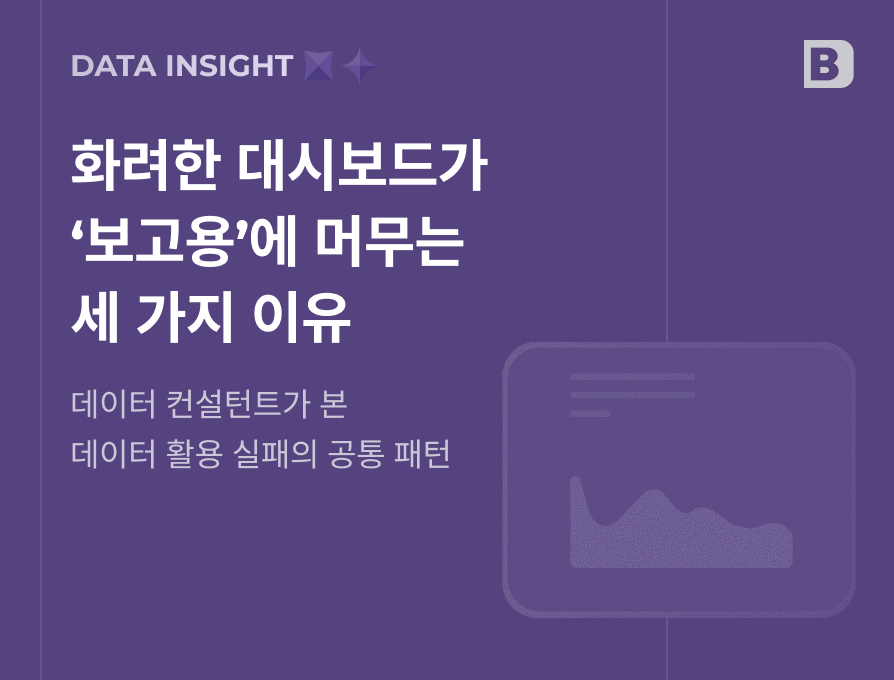 DATA INSIGHT

B

화려한 대시보드가
‘보고용’에 머무는
세 가지 이유

데이터 컨설턴트가 본
데이터 활용 실패의 공통 패턴